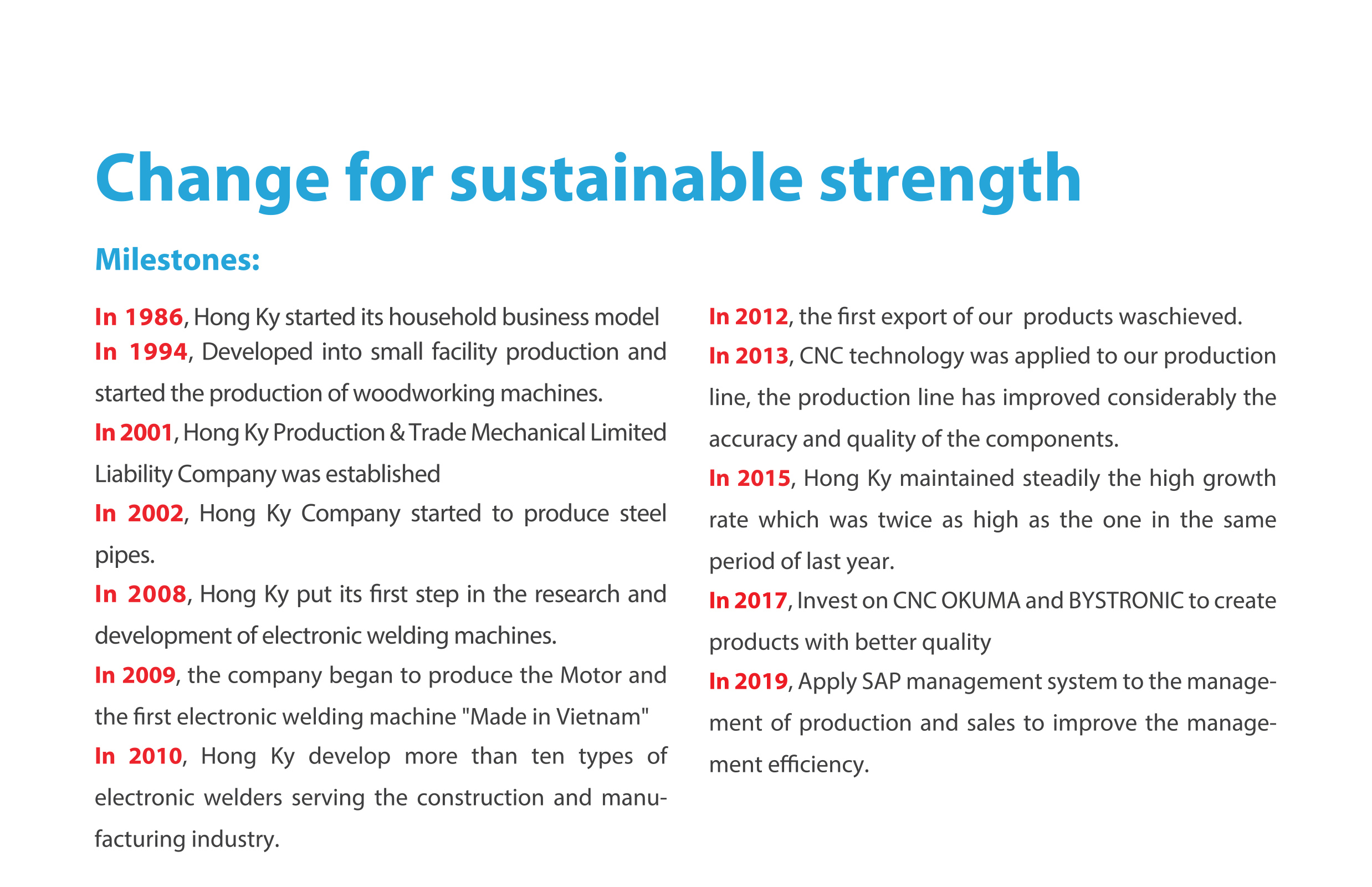 Change for sustainable strength

Milestones:

In 1986, Hong Ky started its household business model

In 1994, Developed into small facility production and started the production of woodworking machines.

In 2001, Hong Ky Production & Trade Mechanical Limited Liability Company was established

In 2002, Hong Ky Company started to produce steel pipes.

In 2008, Hong Ky put its first step in the research and development of electronic welding machines.

In 2009, the company began to produce the Motor and the first electronic welding machine "Made in Vietnam"

In 2010, Hong Ky develop more than ten types of electronic welders serving the construction and manufacturing industry.

In 2012, the first export of our  products waschieved.

In 2013, CNC technology was applied to our production line, the production line has improved considerably the accuracy and quality of the components.

In 2015, Hong Ky maintained steadily the high growth rate which was twice as high as the one in the same period of last year.

In 2017, Invest on CNC OKUMA and BYSTRONIC to create products with better quality

In 2019, Apply SAP management system to the management of production and sales to improve the management efficiency.